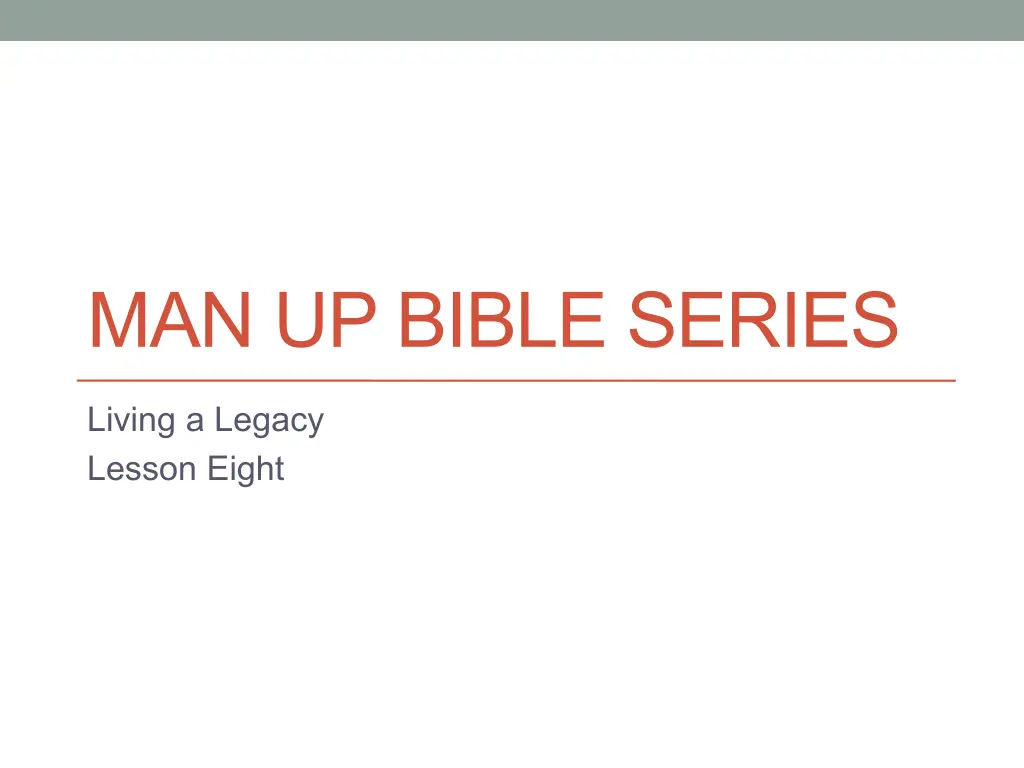 MAN UP BIBLE SERIES

Living a Legacy
Lesson Eight